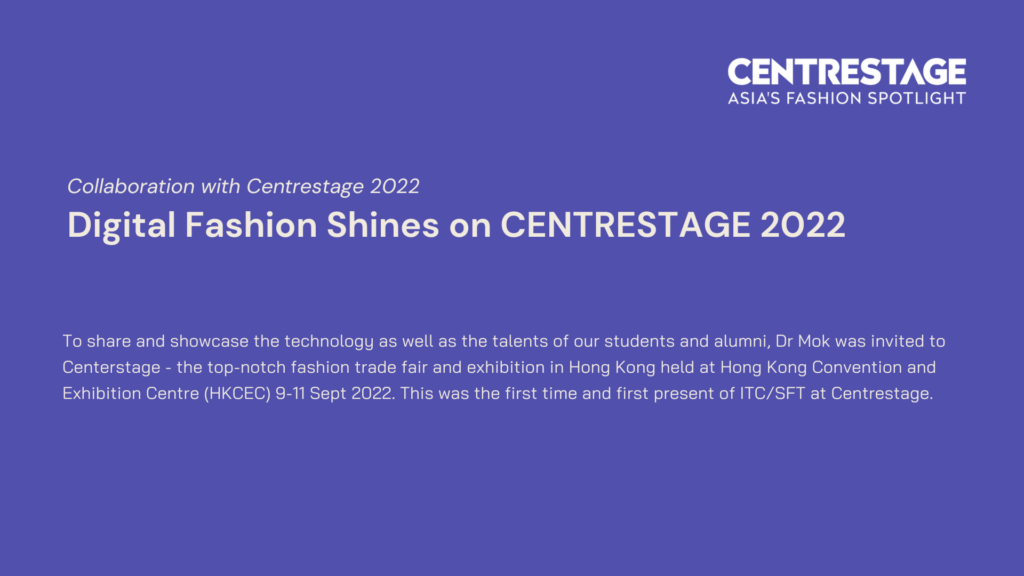 CENTRESTAGE
ASIA'S FASHION SPOTLIGHT

Collaboration with Centrestage 2022

Digital Fashion Shines on CENTRESTAGE 2022

To share and showcase the technology as well as the talents of our students and alumni, Dr Mok was invited to Centerstage - the top-notch fashion trade fair and exhibition in Hong Kong held at Hong Kong Convention and Exhibition Centre (HKCEC) 9-11 Sept 2022. This was the first time and first present of ITC/SFT at Centrestage.